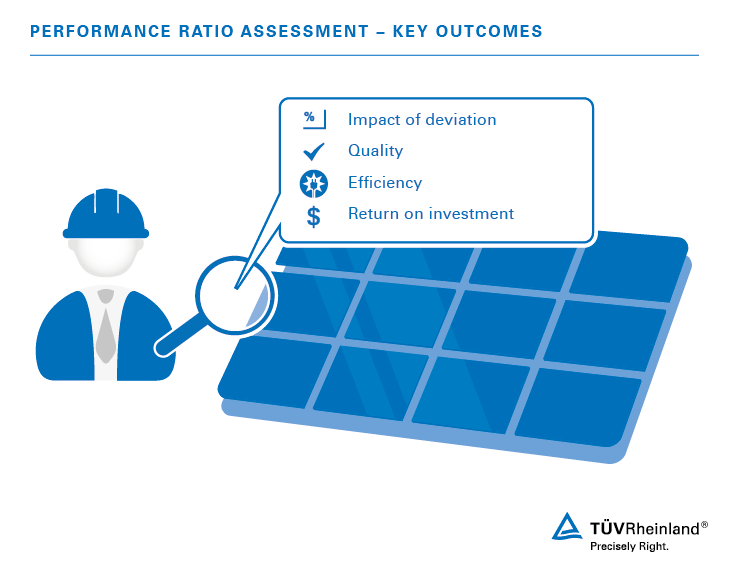 PERFORMANCE RATIO ASSESSMENT – KEY OUTCOMES

%

Impact of deviation

Quality

Efficiency

$

Return on investment

TÜVRheinland®
Precisely Right.